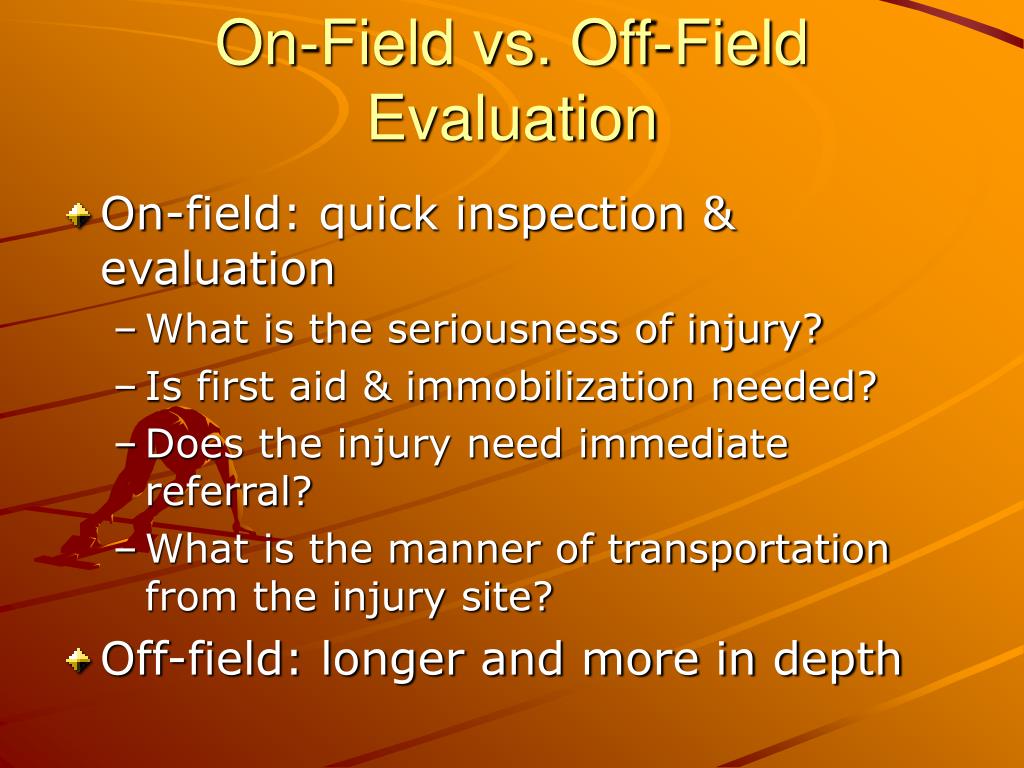 On-Field vs. Off-Field Evaluation

On-field: quick inspection & evaluation
– What is the seriousness of injury?
– Is first aid & immobilization needed?
– Does the injury need immediate referral?
– What is the manner of transportation from the injury site?

Off-field: longer and more in depth